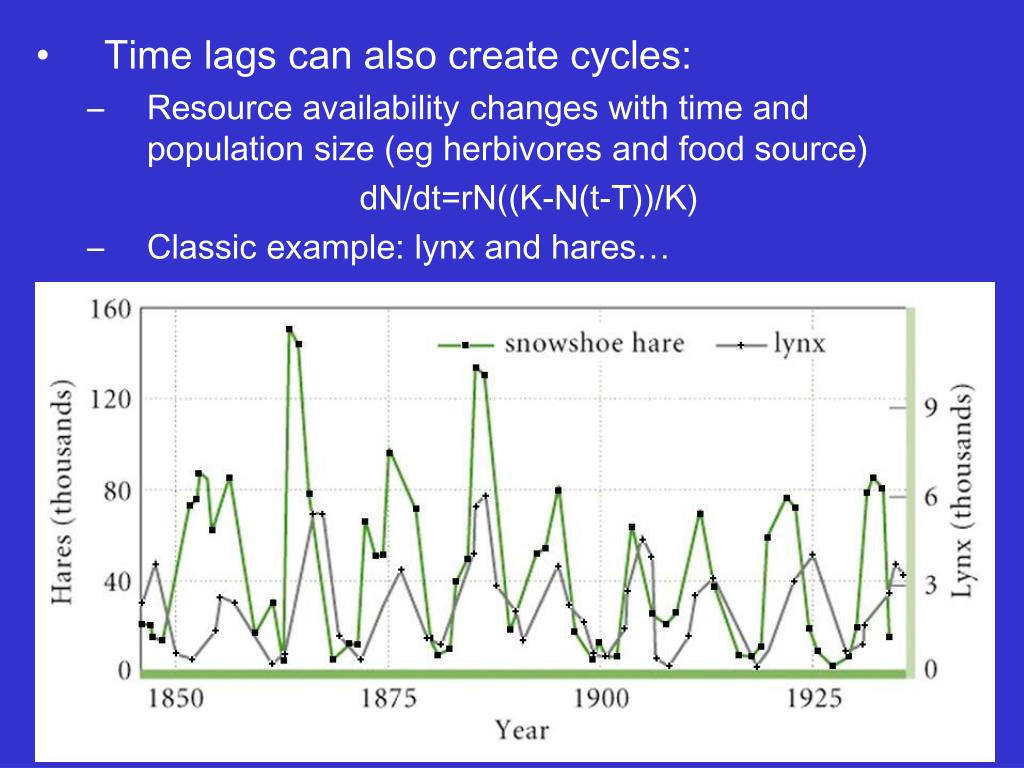 • Time lags can also create cycles:

– Resource availability changes with time and population size (eg herbivores and food source)

dN/dt=rN((K-N(t-T))/K)

– Classic example: lynx and hares…

160
120
80
40
0
Hares (thousands)
snowshoe hare
lynx
9
6
3
0
Lynx (thousands)
1850
1875
1900
1925
Year